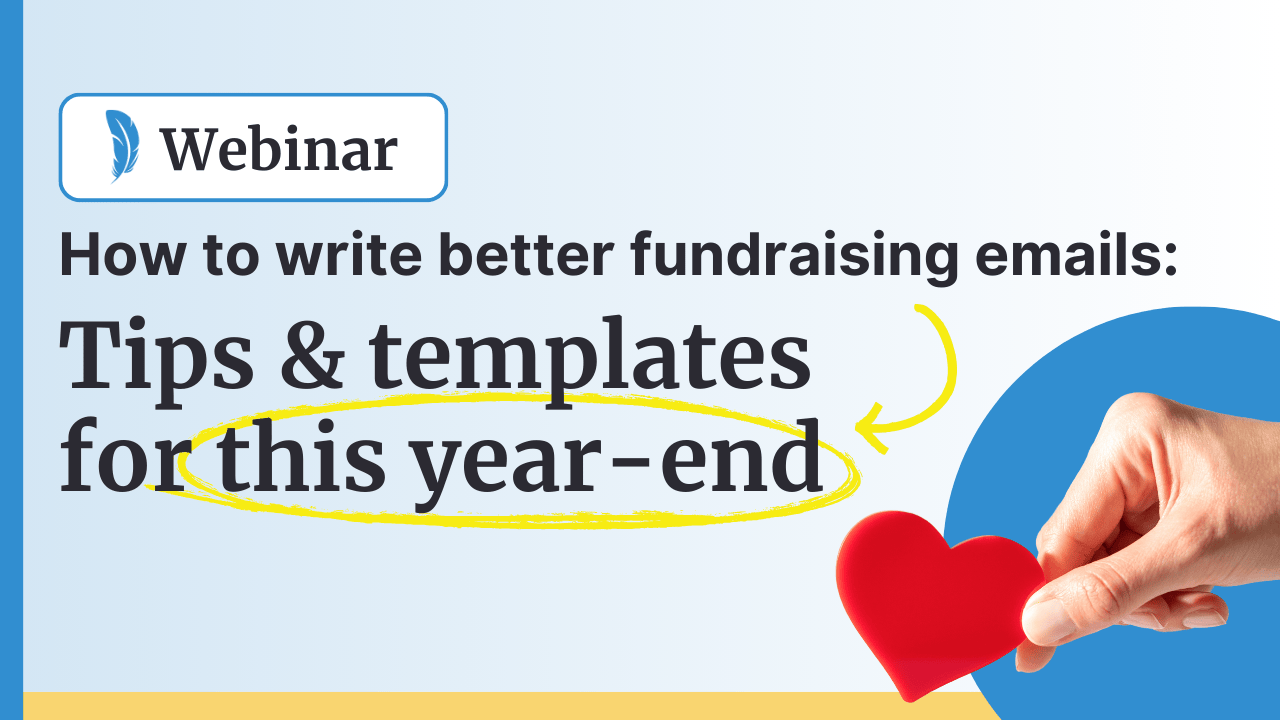 Webinar

How to write better fundraising emails:

Tips & templates for this year-end